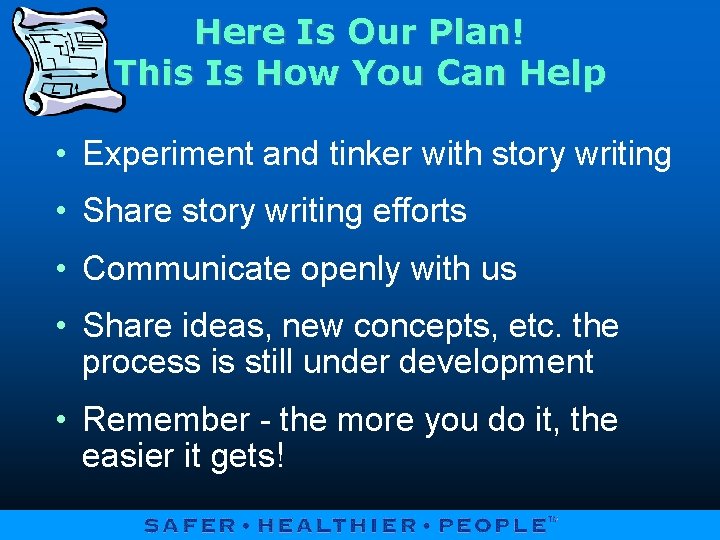 Here Is Our Plan!
This Is How You Can Help

• Experiment and tinker with story writing

• Share story writing efforts

• Communicate openly with us

• Share ideas, new concepts, etc. the process is still under development

• Remember - the more you do it, the easier it gets!

SAFER • HEALTHIER • PEOPLE™